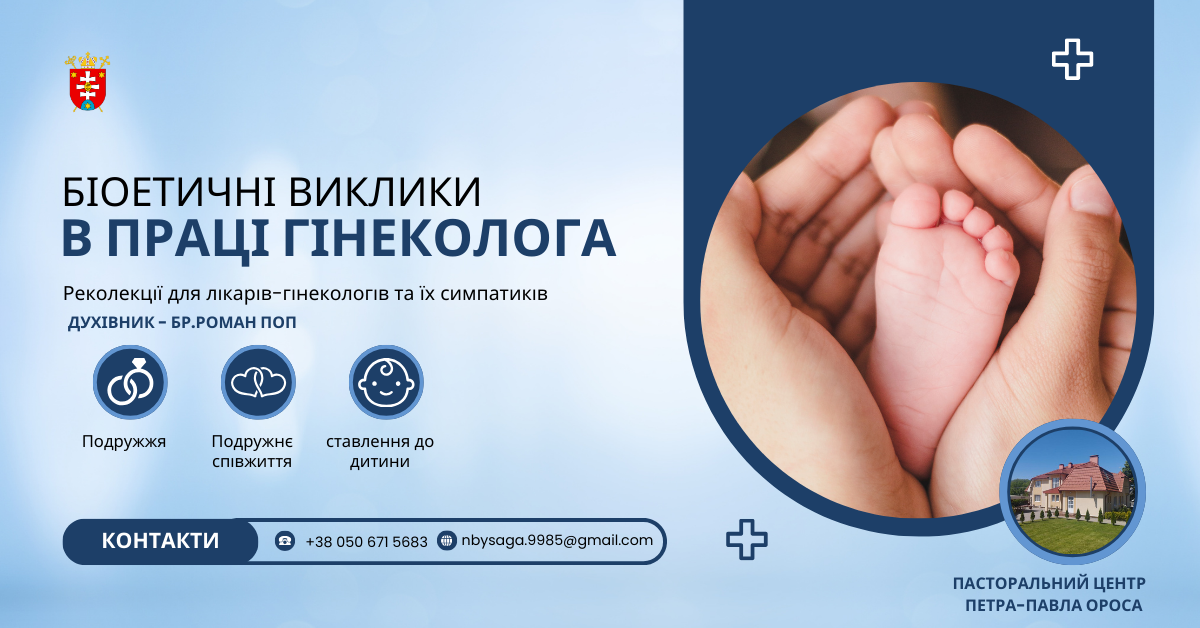 БІОЕТИЧНІ ВИКЛИКИ
В ПРАЦІ ГІНЕКОЛОГА

Реколекції для лікарів-гінекологів та їх симпатиків

ДУХІВНИК - БР.РОМАН ПОП

Подружжя

Подружнє співжиття

ставлення до дитини

КОНТАКТИ

+38 050 671 5683

nbysaga.9985@gmail.com

ПАСТОРАЛЬНИЙ ЦЕНТР ПЕТРА-ПАВЛА ОРОСА